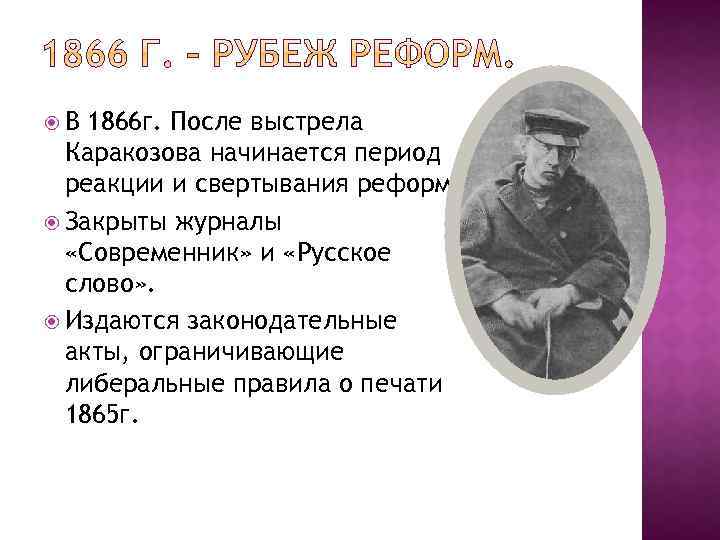 1866 Г. – РУБЕЖ РЕФОРМ.

В 1866г. После выстрела Каракозова начинается период реакции и свертывания реформ

Закрыты журналы «Современник» и «Русское слово».

Издаются законодательные акты, ограничивающие либеральные правила о печати 1865г.